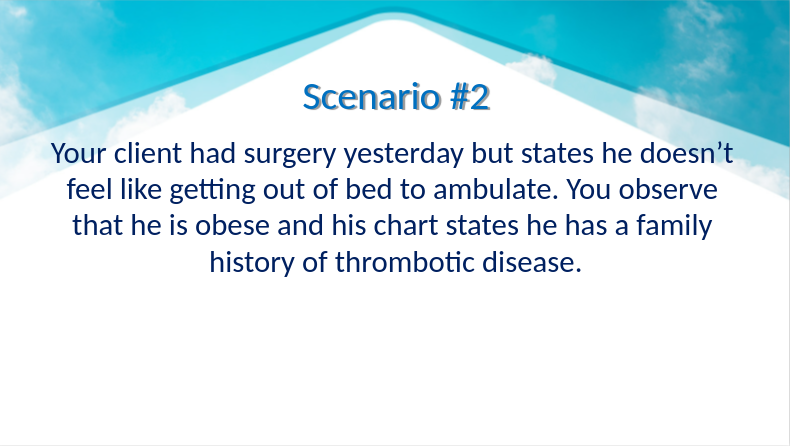 Scenario #2

Your client had surgery yesterday but states he doesn’t feel like getting out of bed to ambulate. You observe that he is obese and his chart states he has a family history of thrombotic disease.